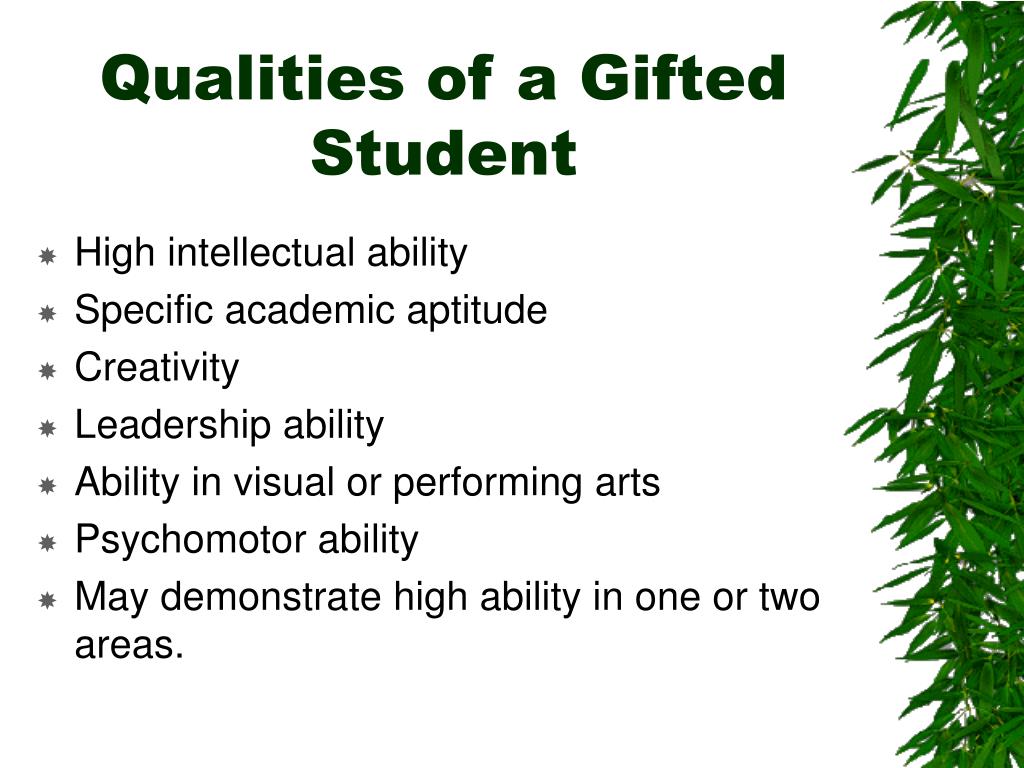 Qualities of a Gifted Student

High intellectual ability
Specific academic aptitude
Creativity
Leadership ability
Ability in visual or performing arts
Psychomotor ability
May demonstrate high ability in one or two areas.